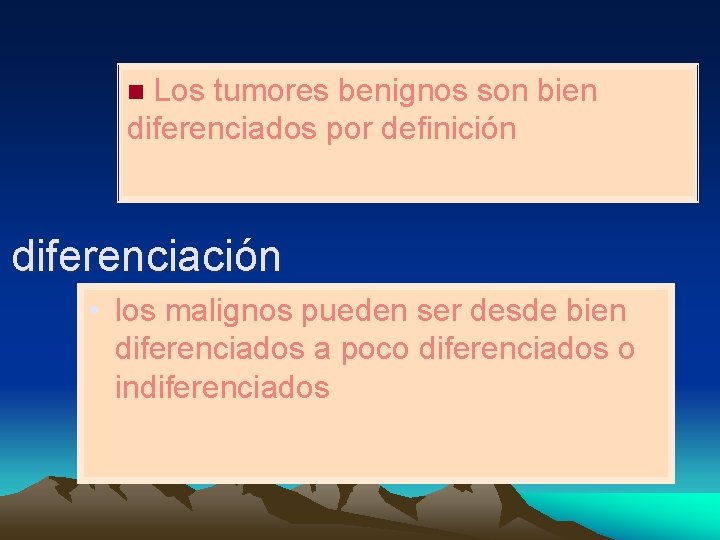 Los tumores benignos son bien diferenciados por definición

diferenciación

los malignos pueden ser desde bien diferenciados a poco diferenciados o indiferenciados